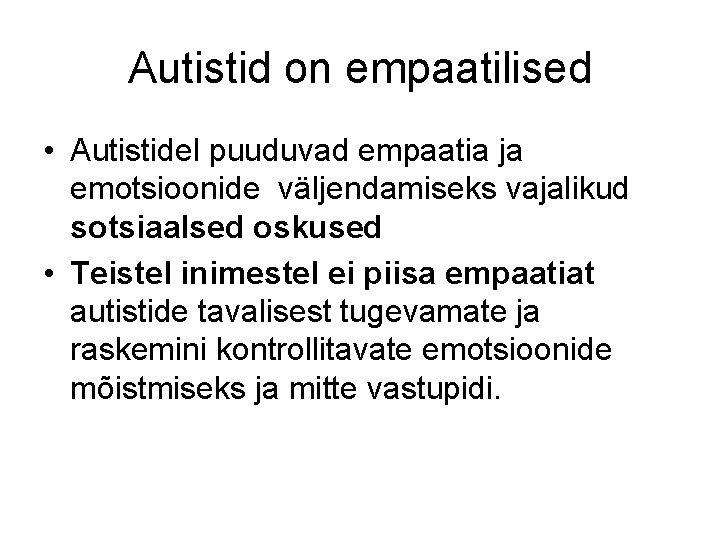 Autistid on empaatilised

• Autistidel puuduvad empaatia ja emotsioonide väljendamiseks vajalikud sotsiaalsed oskused
• Teistel inimestel ei piisa empaatiat autistide tavalisest tugevamate ja raskemini kontrollitavate emotsioonide mõistmiseks ja mitte vastupidi.